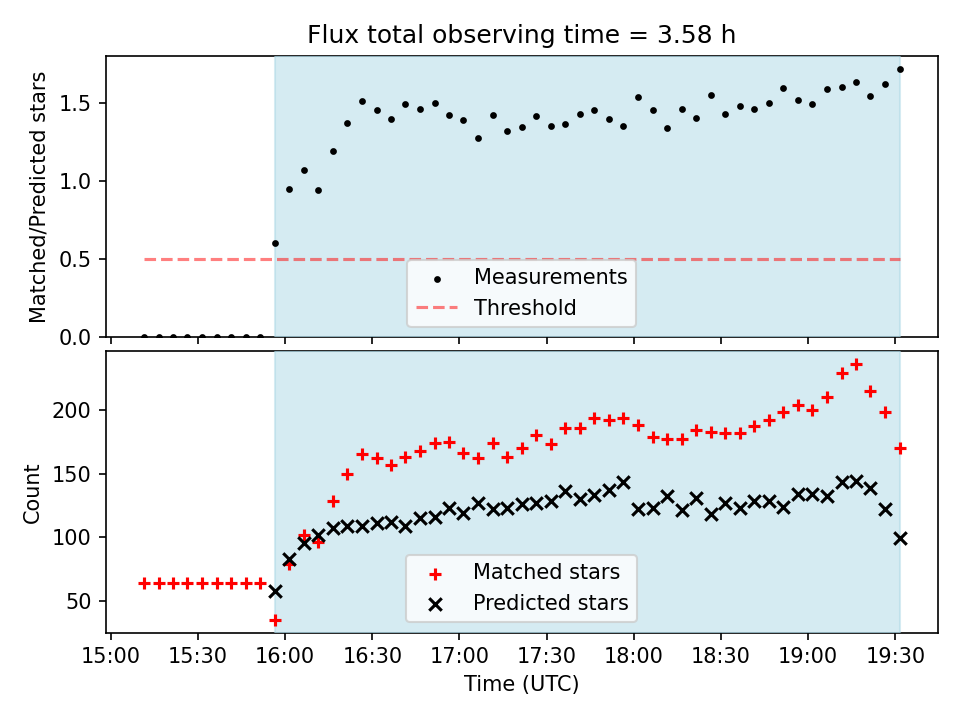 Flux total observing time = 3.58 h

Matched/Predicted stars

1.5
1.0
0.5
0.0

Measurements
Threshold

Count

200
150
100
50

Matched stars
Predicted stars

15:00 15:30 16:00 16:30 17:00 17:30 18:00 18:30 19:00 19:30

Time (UTC)